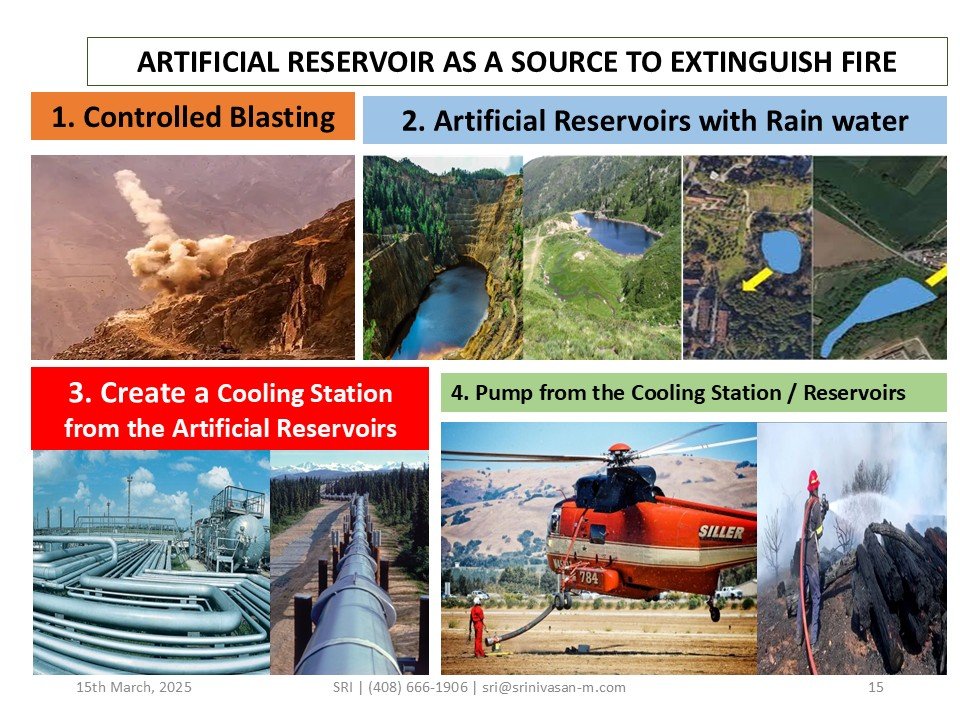 ARTIFICIAL RESERVOIR AS A SOURCE TO EXTINGUISH FIRE

1. Controlled Blasting

2. Artificial Reservoirs with Rain water

3. Create a Cooling Station from the Artificial Reservoirs

4. Pump from the Cooling Station / Reservoirs

SILLER

784

15th March, 2025

SRI | (408) 666-1906 | sri@srinivasan-m.com

15